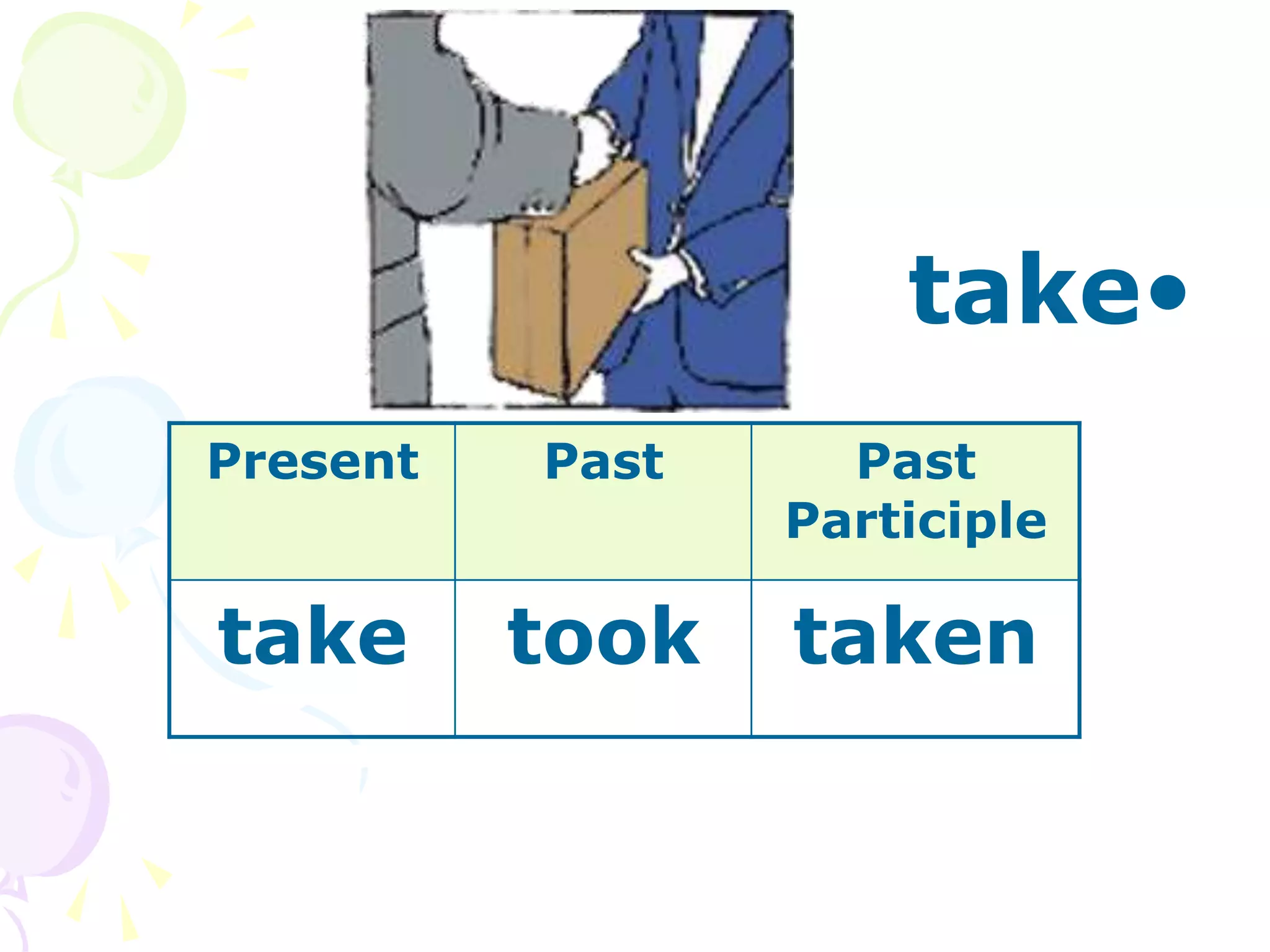 take•

| Present | Past | Past Participle |
|---|---|---|
| take | took | taken |